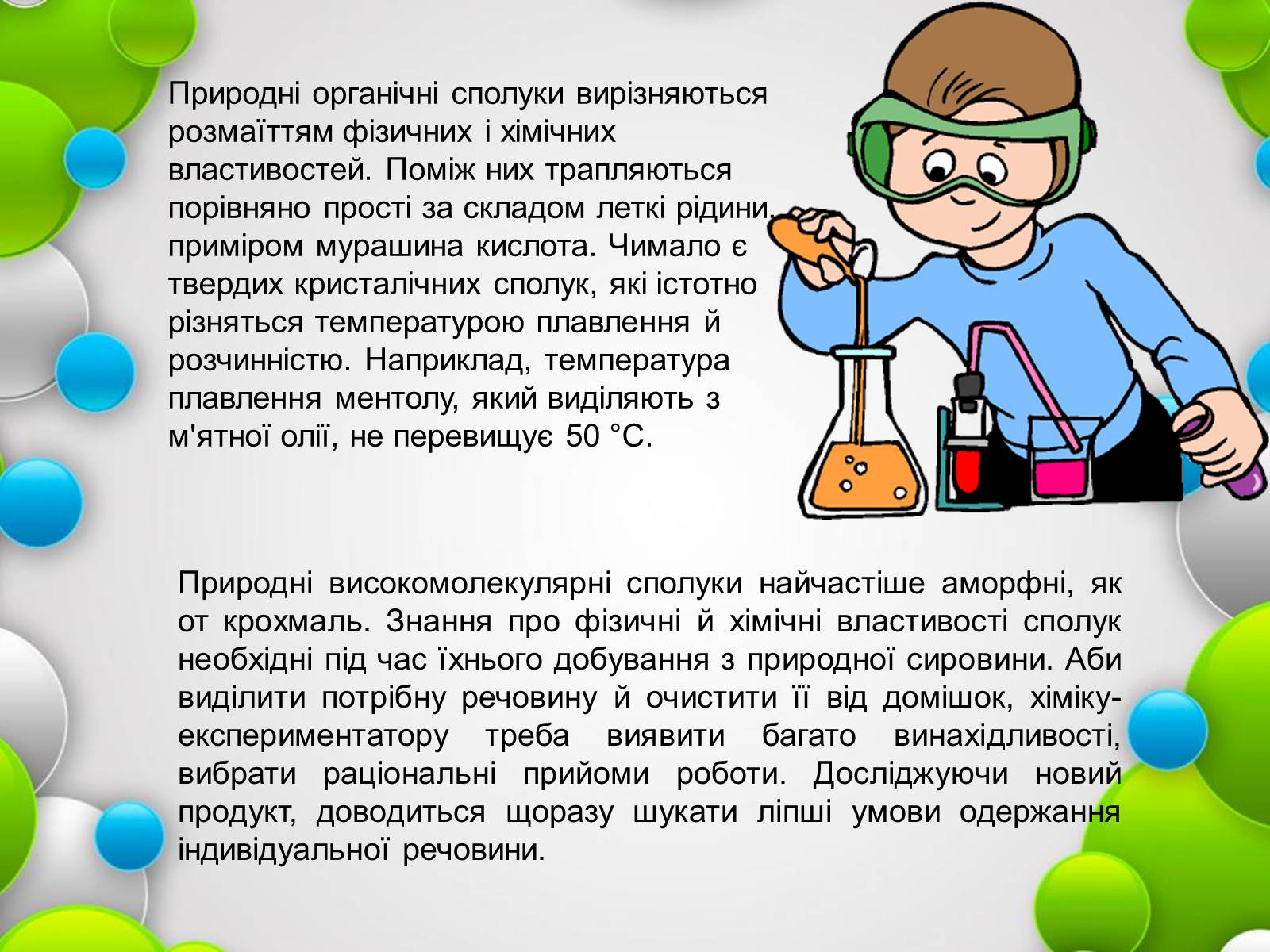 Природні органічні сполуки вирізняються розмаїттям фізичних і хімічних властивостей. Поміж них трапляються порівняно прості за складом леткі рідини, приміром мурашина кислота. Чимало є твердих кристалічних сполук, які істотно різняться температурою плавлення й розчинністю. Наприклад, температура плавлення ментолу, який виділяють з м'ятної олії, не перевищує 50 °С.

Природні високомолекулярні сполуки найчастіше аморфні, як от крохмаль. Знання про фізичні й хімічні властивості сполук необхідні під час їхнього добування з природної сировини. Аби виділити потрібну речовину й очистити її від домішок, хіміку-експериментатору треба виявити багато винахідливості, вибрати раціональні прийоми роботи. Досліджуючи новий продукт, доводиться щоразу шукати ліпші умови одержання індивідуальної речовини.